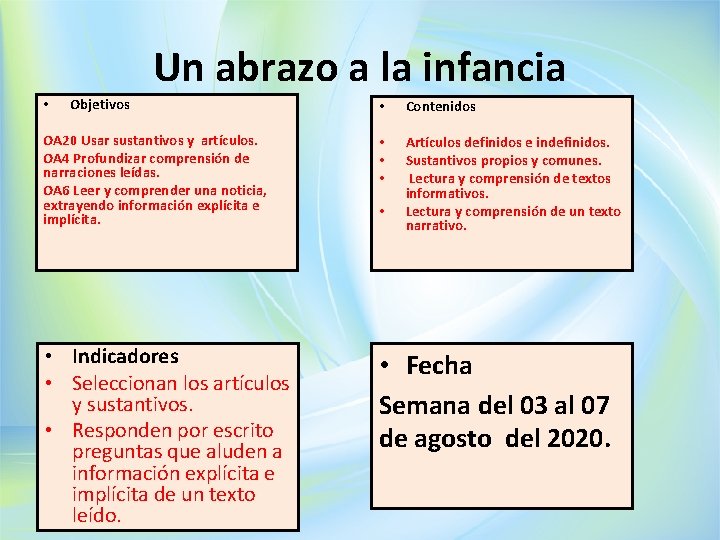 Un abrazo a la infancia

• Objetivos

OA20 Usar sustantivos y artículos.
OA4 Profundizar comprensión de narraciones leídas.
OA6 Leer y comprender una noticia, extrayendo información explícita e implícita.

• Contenidos

• Artículos definidos e indefinidos.
• Sustantivos propios y comunes.
• Lectura y comprensión de textos informativos.
• Lectura y comprensión de un texto narrativo.

• Indicadores
• Seleccionan los artículos y sustantivos.
• Responden por escrito preguntas que aluden a información explícita e implícita de un texto leído.

• Fecha
Semana del 03 al 07 de agosto del 2020.